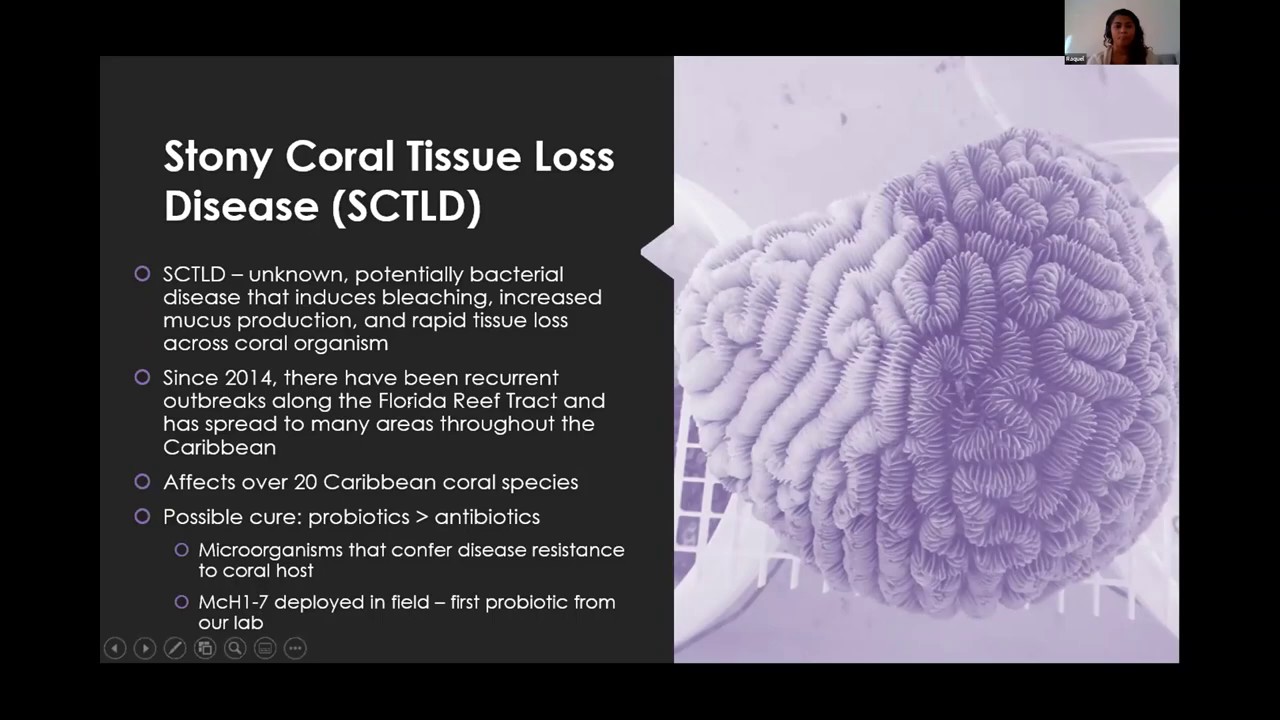 Raquel

Stony Coral Tissue Loss Disease (SCTLD)

SCTLD – unknown, potentially bacterial disease that induces bleaching, increased mucus production, and rapid tissue loss across coral organism

Since 2014, there have been recurrent outbreaks along the Florida Reef Tract and has spread to many areas throughout the Caribbean

Affects over 20 Caribbean coral species

Possible cure: probiotics > antibiotics

Microorganisms that confer disease resistance to coral host

McH1-7 deployed in field – first probiotic from our lab